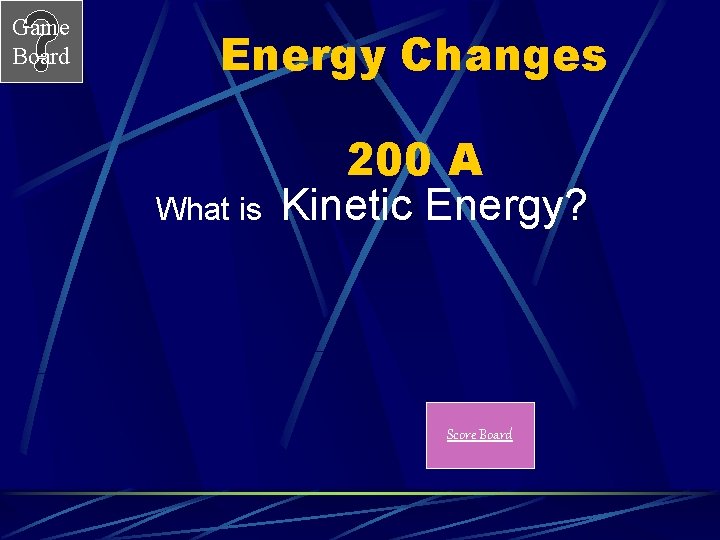 Game Board

Energy Changes

200 A

What is Kinetic Energy?

Score Board